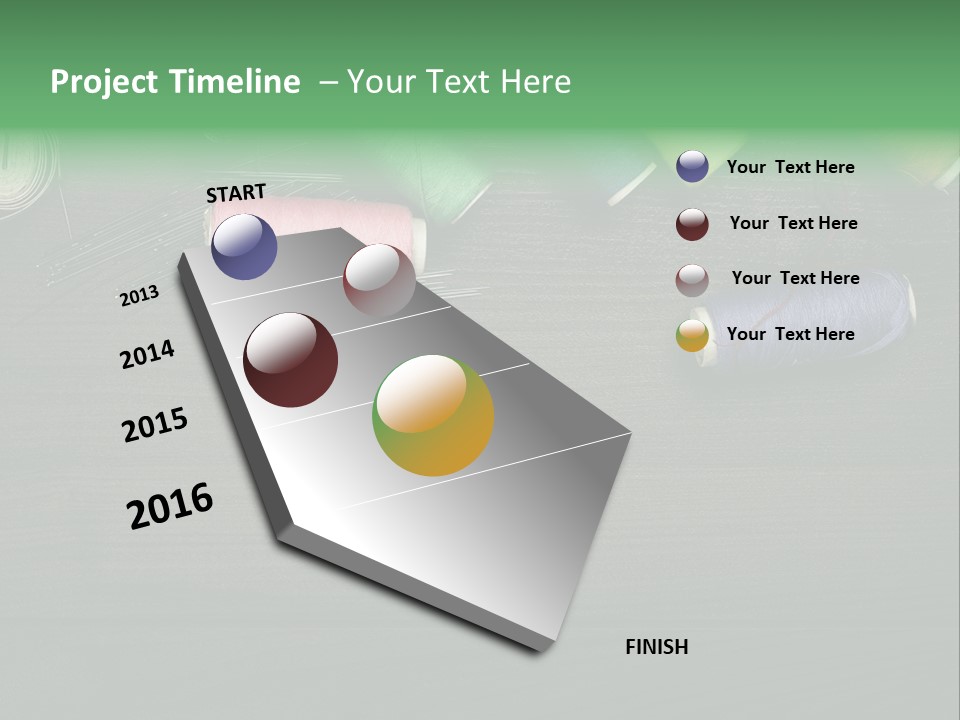 Project Timeline – Your Text Here

START

2013

2014

2015

2016

FINISH

Your Text Here

Your Text Here

Your Text Here

Your Text Here